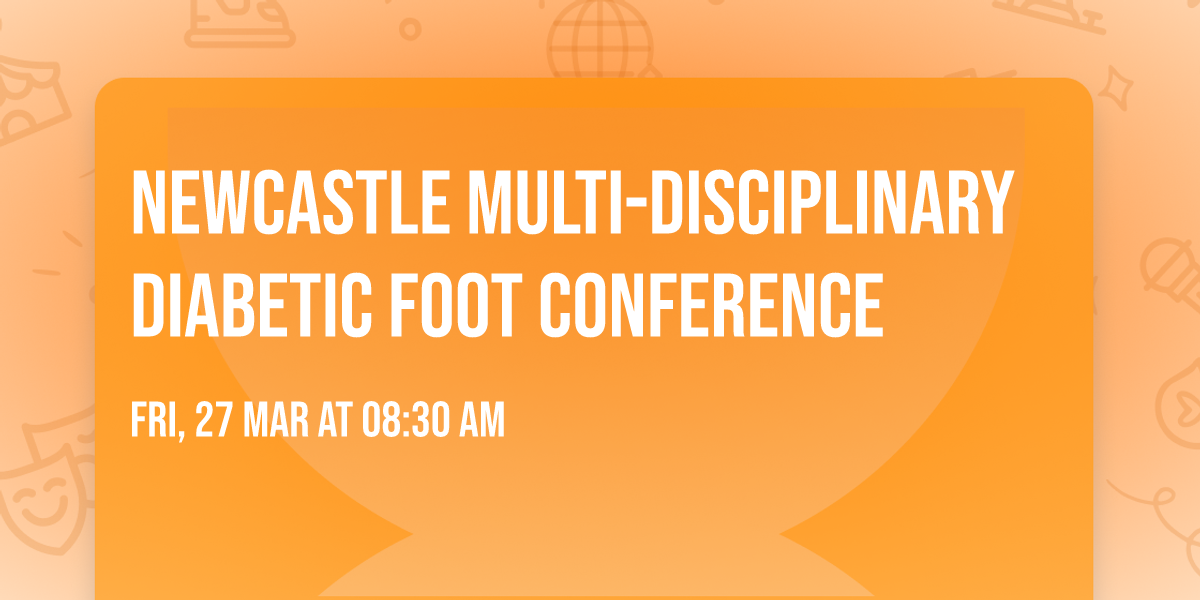 NEWCASTLE MULTI-DISCIPLINARY DIABETIC FOOT CONFERENCE

FRI, 27 MAR AT 08:30 AM